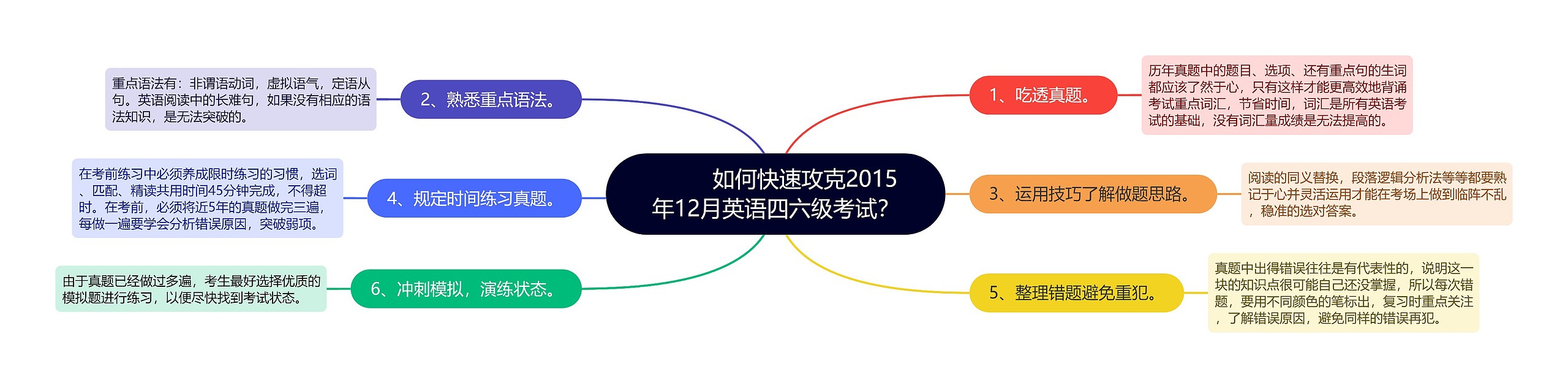 如何快速攻克2015年12月英语四六级考试?

1、吃透真题。

历年真题中的题目、选项、还有重点句的生词都应该了然于心，只有这样才能更高效地背诵考试重点词汇，节省时间，词汇是所有英语考试的基础，没有词汇量成绩是无法提高的。

2、熟悉重点语法。

重点语法有：非谓语动词，虚拟语气，定语从句。英语阅读中的长难句，如果没有相应的语法知识，是无法突破的。

3、运用技巧了解做题思路。

阅读的同义替换，段落逻辑分析法等等都要熟记于心并灵活运用才能在考场上做到临阵不乱，稳准的选对答案。

4、规定时间练习真题。

在考前练习中必须养成限时练习的习惯，选词、匹配、精读共用时间45分钟完成，不得超时。在考前，必须将近5年的真题做完三遍，每做一遍要学会分析错误原因，突破弱项。

5、整理错题避免重犯。

真题中出得错误往往是有代表性的，说明这一块的知识点很可能自己还没掌握，所以每次错题，要用不同颜色的笔标出，复习时重点关注，了解错误原因，避免同样的错误再犯。

6、冲刺模拟，演练状态。

由于真题已经做过多遍，考生最好选择优质的模拟题进行练习，以便尽快找到考试状态。